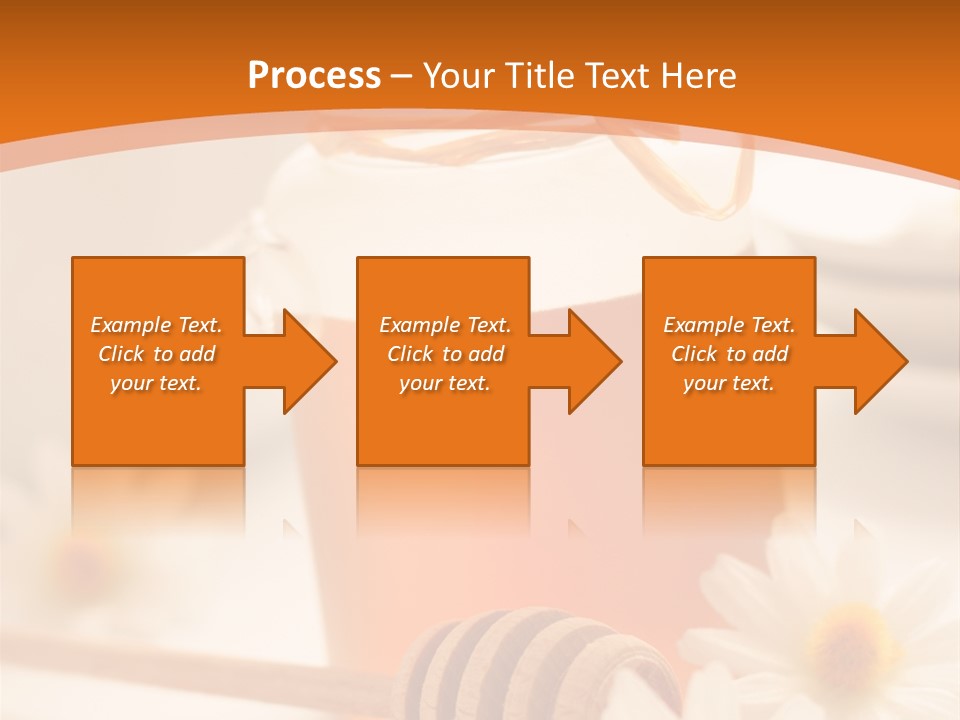 Process – Your Title Text Here

Example Text. Click to add your text.

Example Text. Click to add your text.

Example Text. Click to add your text.